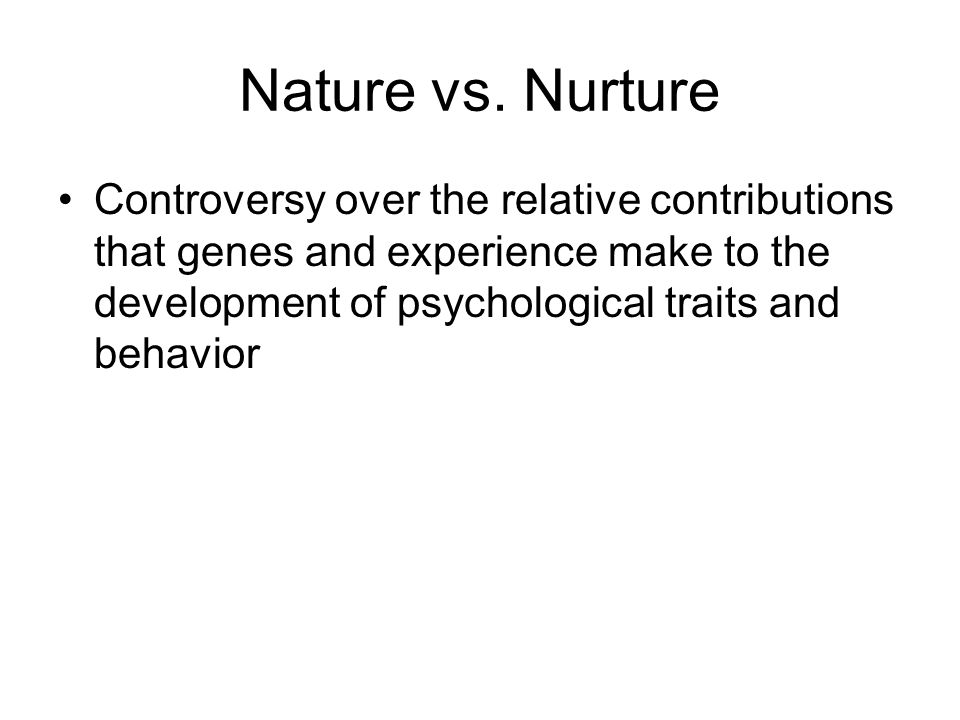 Nature vs. Nurture

• Controversy over the relative contributions that genes and experience make to the development of psychological traits and behavior